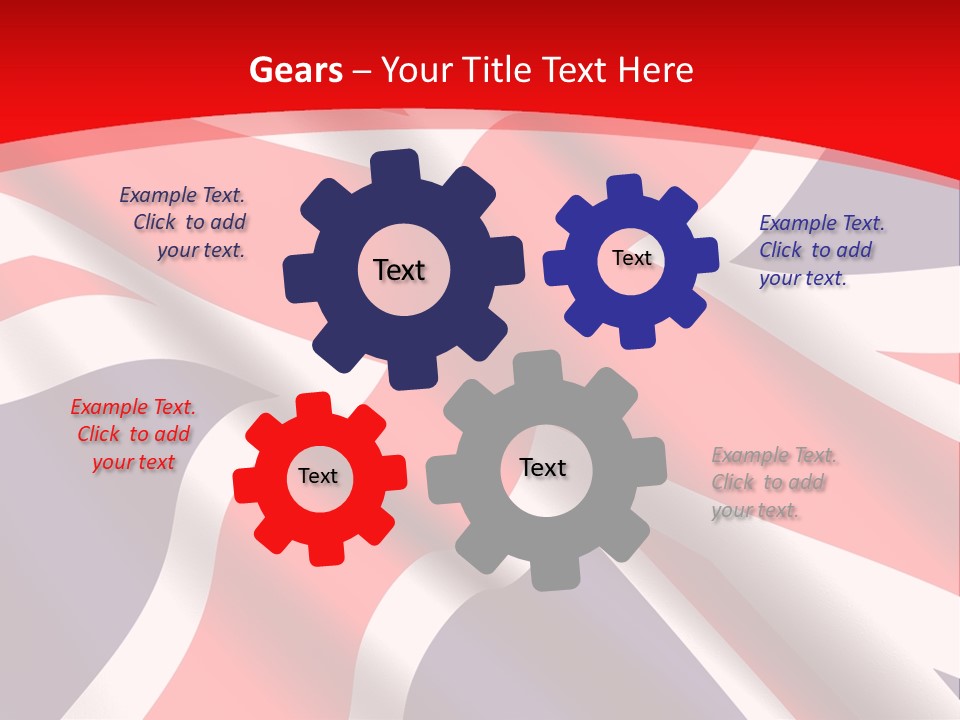 Gears – Your Title Text Here

Example Text. Click to add your text.

Text

Text

Example Text. Click to add your text.

Example Text. Click to add your text

Text

Text

Example Text. Click to add your text.